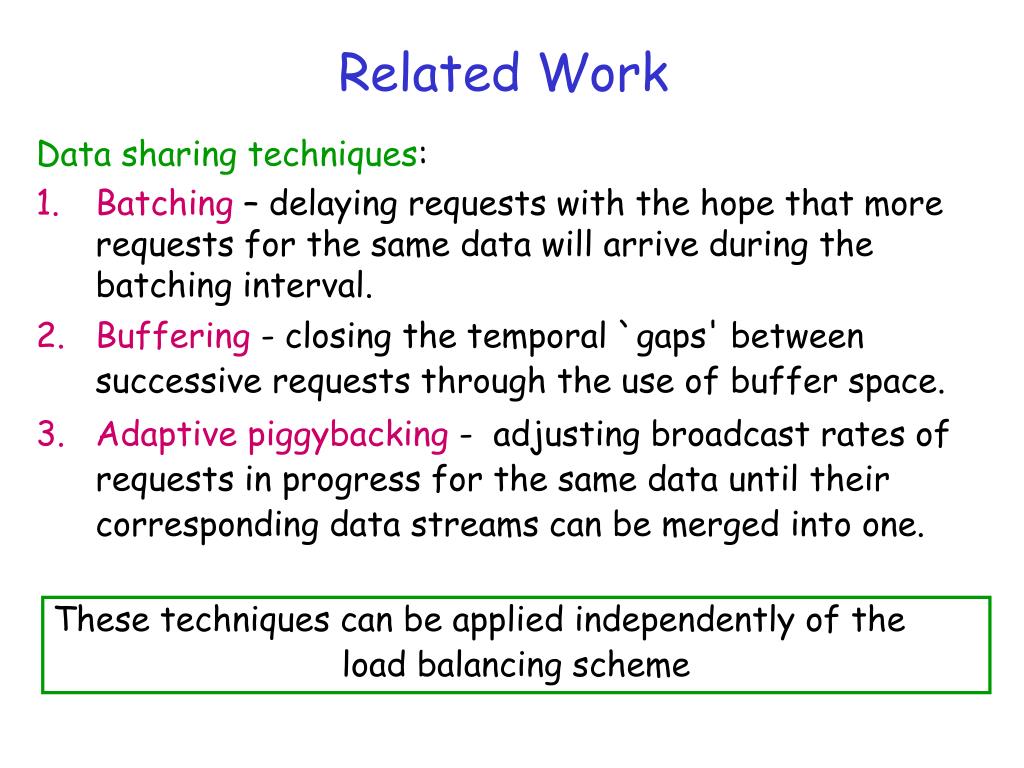 Related Work

Data sharing techniques:

1. Batching – delaying requests with the hope that more requests for the same data will arrive during the batching interval.
2. Buffering - closing the temporal `gaps' between successive requests through the use of buffer space.
3. Adaptive piggybacking - adjusting broadcast rates of requests in progress for the same data until their corresponding data streams can be merged into one.

These techniques can be applied independently of the load balancing scheme